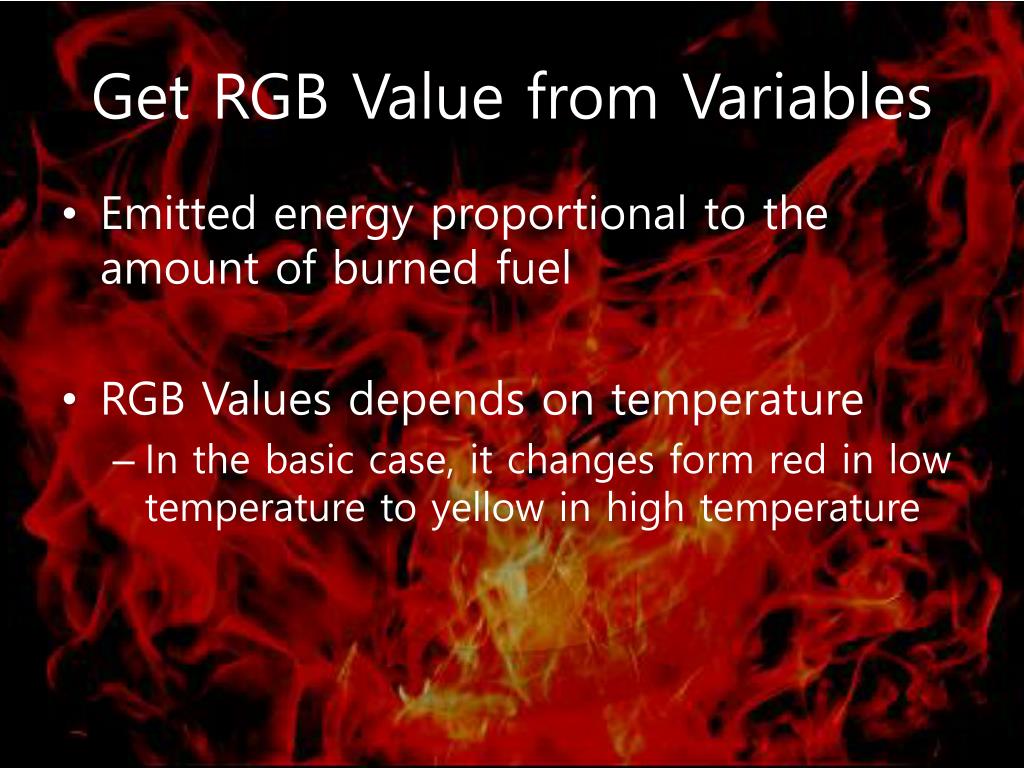 Get RGB Value from Variables

• Emitted energy proportional to the amount of burned fuel

• RGB Values depends on temperature
– In the basic case, it changes form red in low temperature to yellow in high temperature